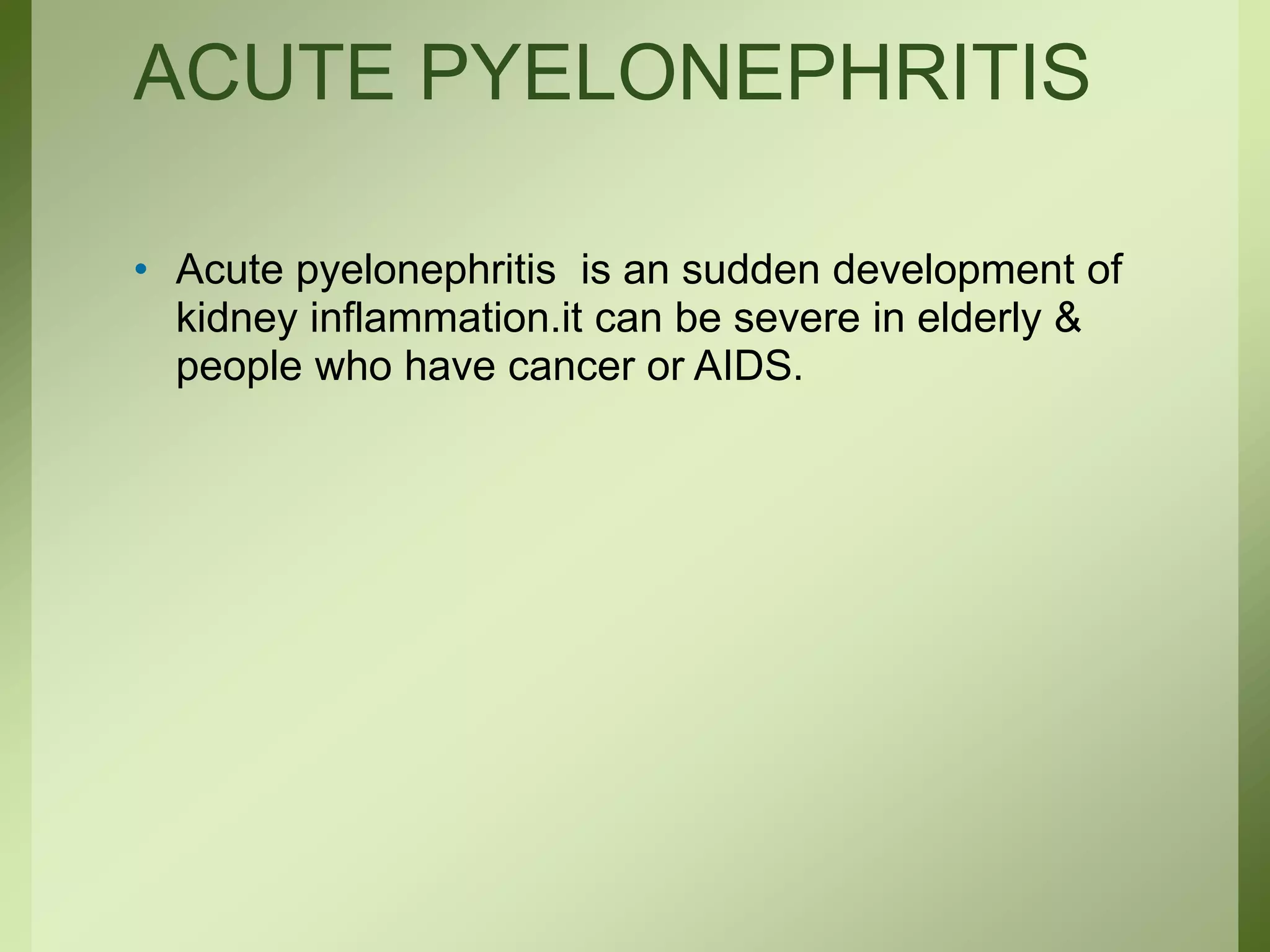 ACUTE PYELONEPHRITIS

• Acute pyelonephritis  is an sudden development of kidney inflammation.it can be severe in elderly & people who have cancer or AIDS.